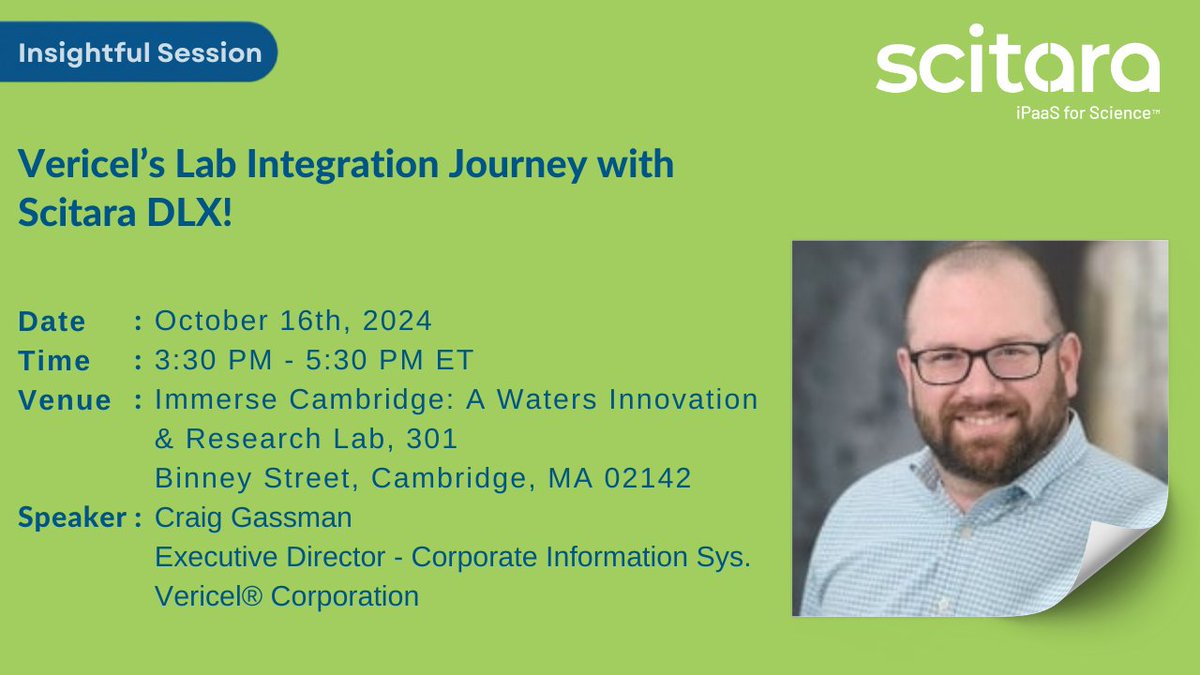 Insightful Session

scitara
iPaaS for Science™

Vericel's Lab Integration Journey with Scitara DLX!

Date : October 16th, 2024
Time : 3:30 PM - 5:30 PM ET
Venue : Immerse Cambridge: A Waters Innovation & Research Lab, 301 Binney Street, Cambridge, MA 02142
Speaker : Craig Gassman
Executive Director - Corporate Information Sys.
Vericel® Corporation